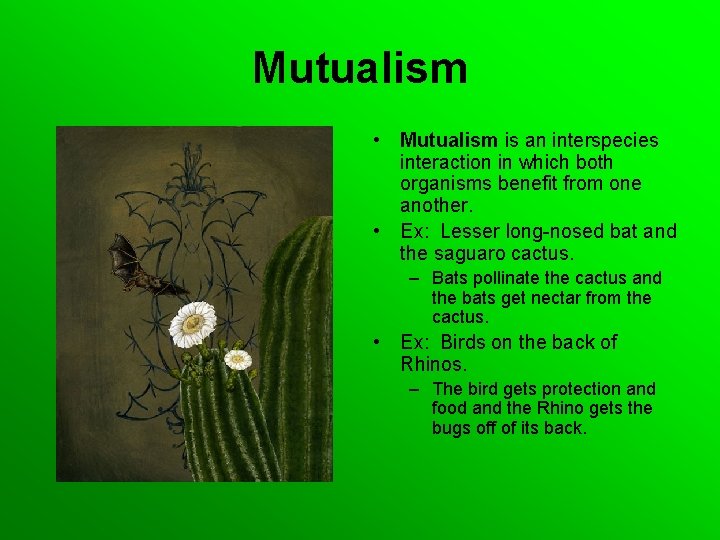 Mutualism

• Mutualism is an interspecies interaction in which both organisms benefit from one another.
• Ex: Lesser long-nosed bat and the saguaro cactus.
– Bats pollinate the cactus and the bats get nectar from the cactus.
• Ex: Birds on the back of Rhinos.
– The bird gets protection and food and the Rhino gets the bugs off of its back.